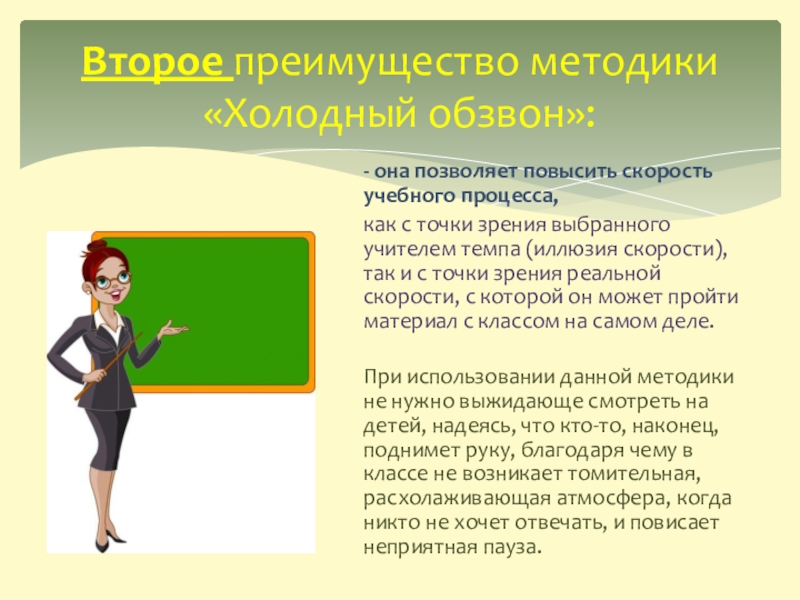 Второе преимущество методики «Холодный обзвон»:

- она позволяет повысить скорость учебного процесса,

как с точки зрения выбранного учителем темпа (иллюзия скорости), так и с точки зрения реальной скорости, с которой он может пройти материал с классом на самом деле.

При использовании данной методики не нужно выжидающе смотреть на детей, надеясь, что кто-то, наконец, поднимет руку, благодаря чему в классе не возникает томительная, расхолаживающая атмосфера, когда никто не хочет отвечать, и повисает неприятная пауза.